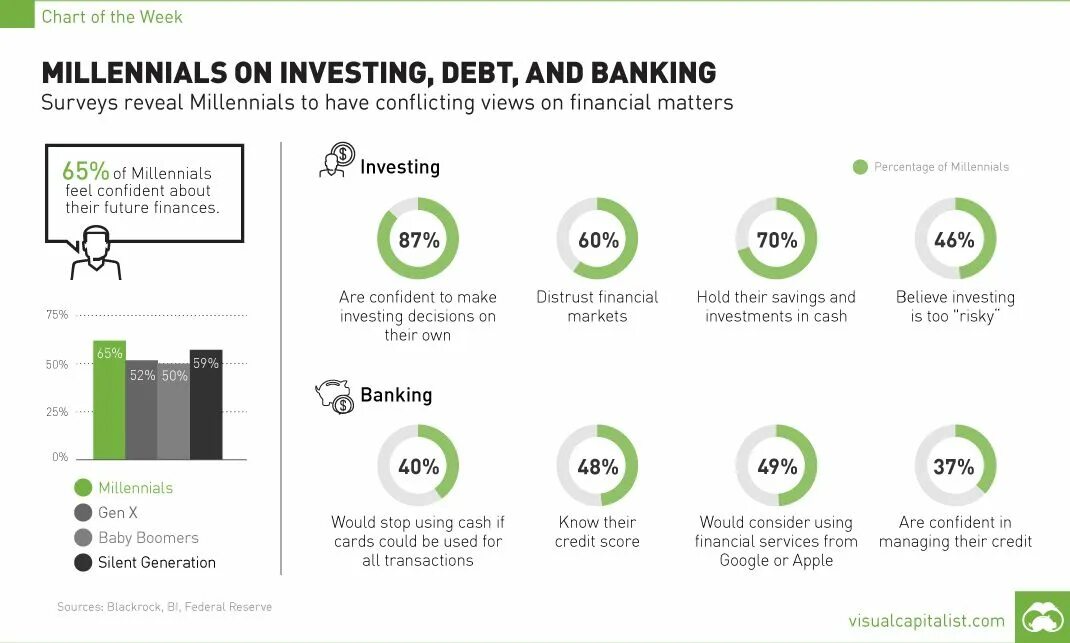 Chart of the Week

MILLENNIALS ON INVESTING, DEBT, AND BANKING
Surveys reveal Millennials to have conflicting views on financial matters

65% of Millennials feel confident about their future finances.

75%
50%
25%
0%
65%
52%
50%
59%

Millennials
Gen X
Baby Boomers
Silent Generation

Investing

Percentage of Millennials

87%
Are confident to make investing decisions on their own

60%
Distrust financial markets

70%
Hold their savings and investments in cash

46%
Believe investing is too "risky"

Banking

40%
Would stop using cash if cards could be used for all transactions

48%
Know their credit score

49%
Would consider using financial services from Google or Apple

37%
Are confident in managing their credit

Sources: Blackrock, BI, Federal Reserve

visualcapitalist.com